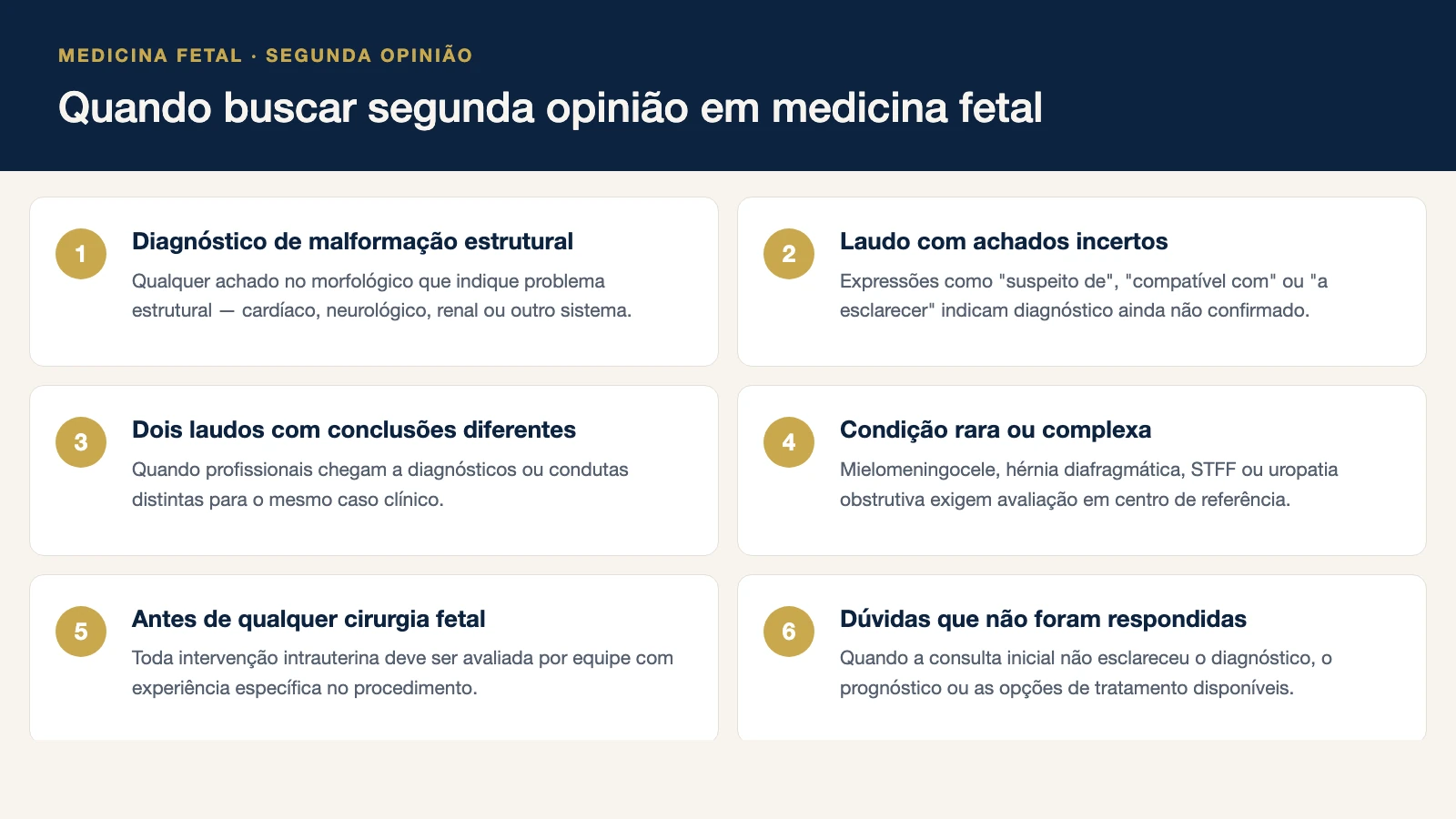 MEDICINA FETAL · SEGUNDA OPINIÃO

Quando buscar segunda opinião em medicina fetal

1

Diagnóstico de malformação estrutural

Qualquer achado no morfológico que indique problema estrutural — cardíaco, neurológico, renal ou outro sistema.

2

Laudo com achados incertos

Expressões como "suspeito de", "compatível com" ou "a esclarecer" indicam diagnóstico ainda não confirmado.

3

Dois laudos com conclusões diferentes

Quando profissionais chegam a diagnósticos ou condutas distintas para o mesmo caso clínico.

4

Condição rara ou complexa

Mielomeningocele, hérnia diafragmática, STFF ou uropatia obstrutiva exigem avaliação em centro de referência.

5

Antes de qualquer cirurgia fetal

Toda intervenção intrauterina deve ser avaliada por equipe com experiência específica no procedimento.

6

Dúvidas que não foram respondidas

Quando a consulta inicial não esclareceu o diagnóstico, o prognóstico ou as opções de tratamento disponíveis.